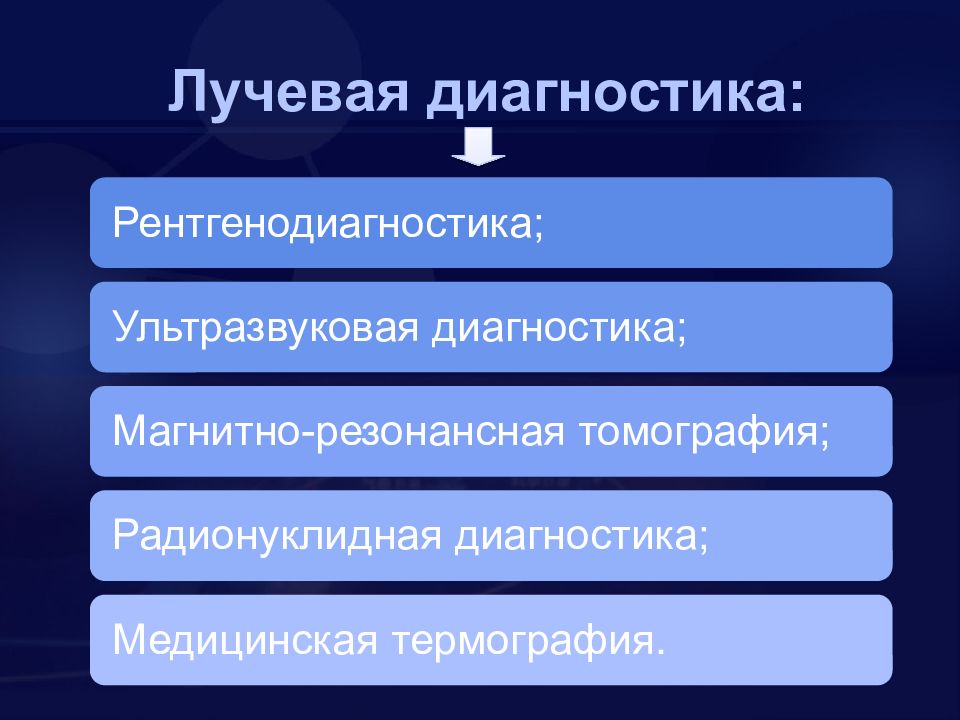 Лучевая диагностика:

Рентгенодиагностика;

Ультразвуковая диагностика;

Магнитно-резонансная томография;

Радионуклидная диагностика;

Медицинская термография.